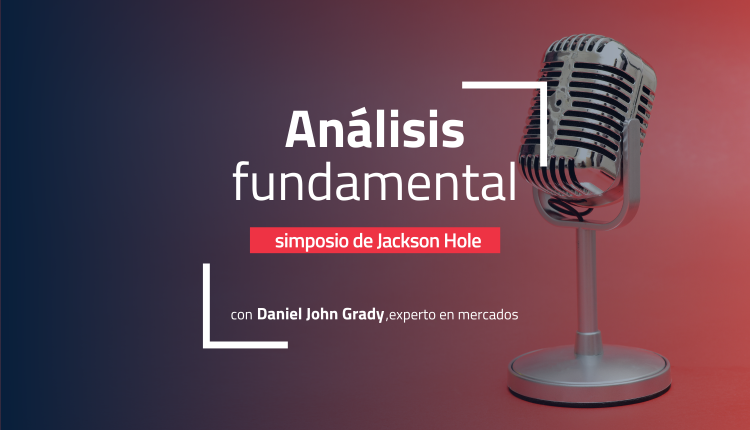 Análisis fundamental

simposio de Jackson Hole

con Daniel John Grady,experto en mercados